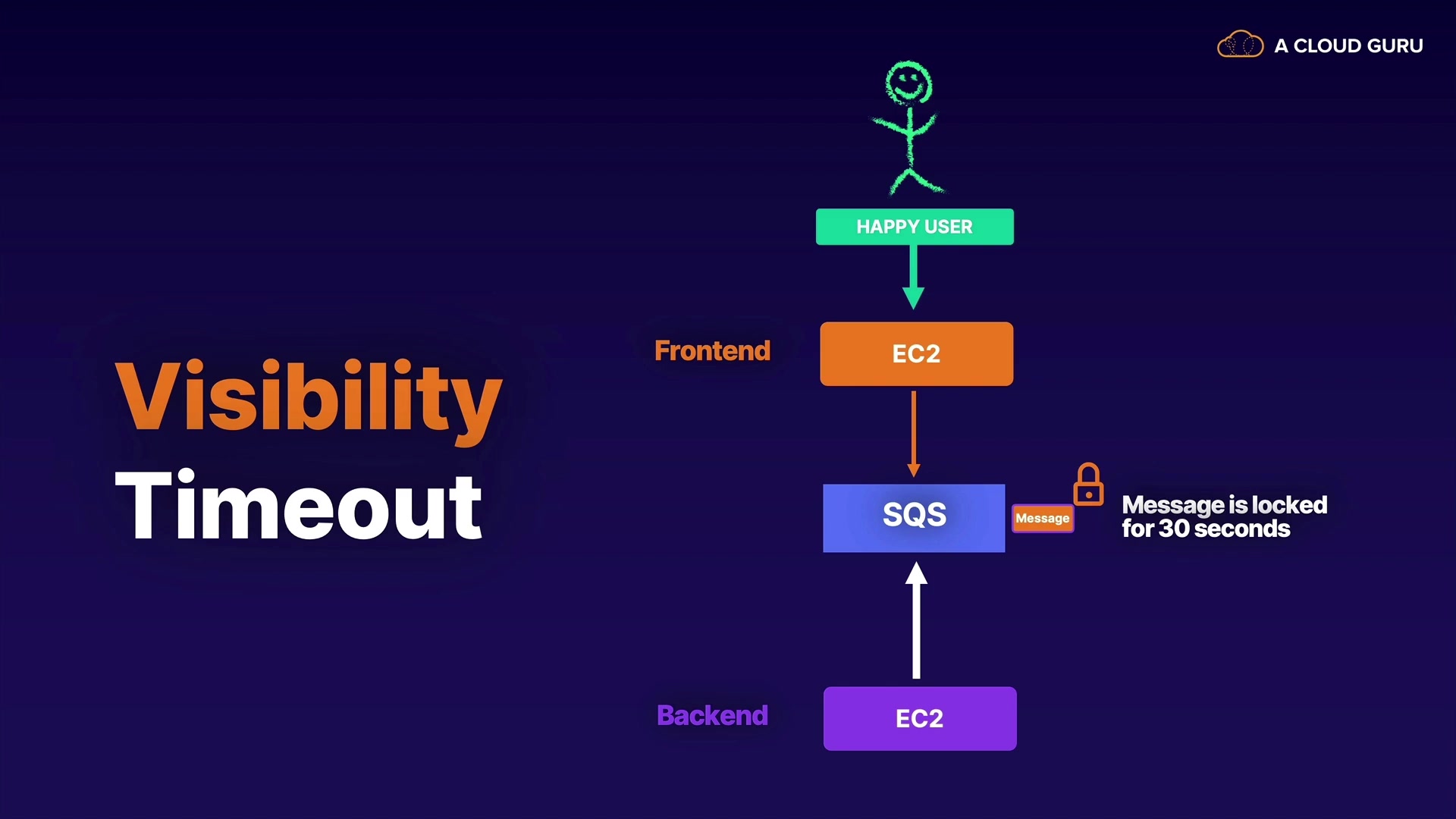 A CLOUD GURU

Visibility
Timeout

HAPPY USER

Frontend

EC2

SQS

Message

Message is locked for 30 seconds

Backend

EC2